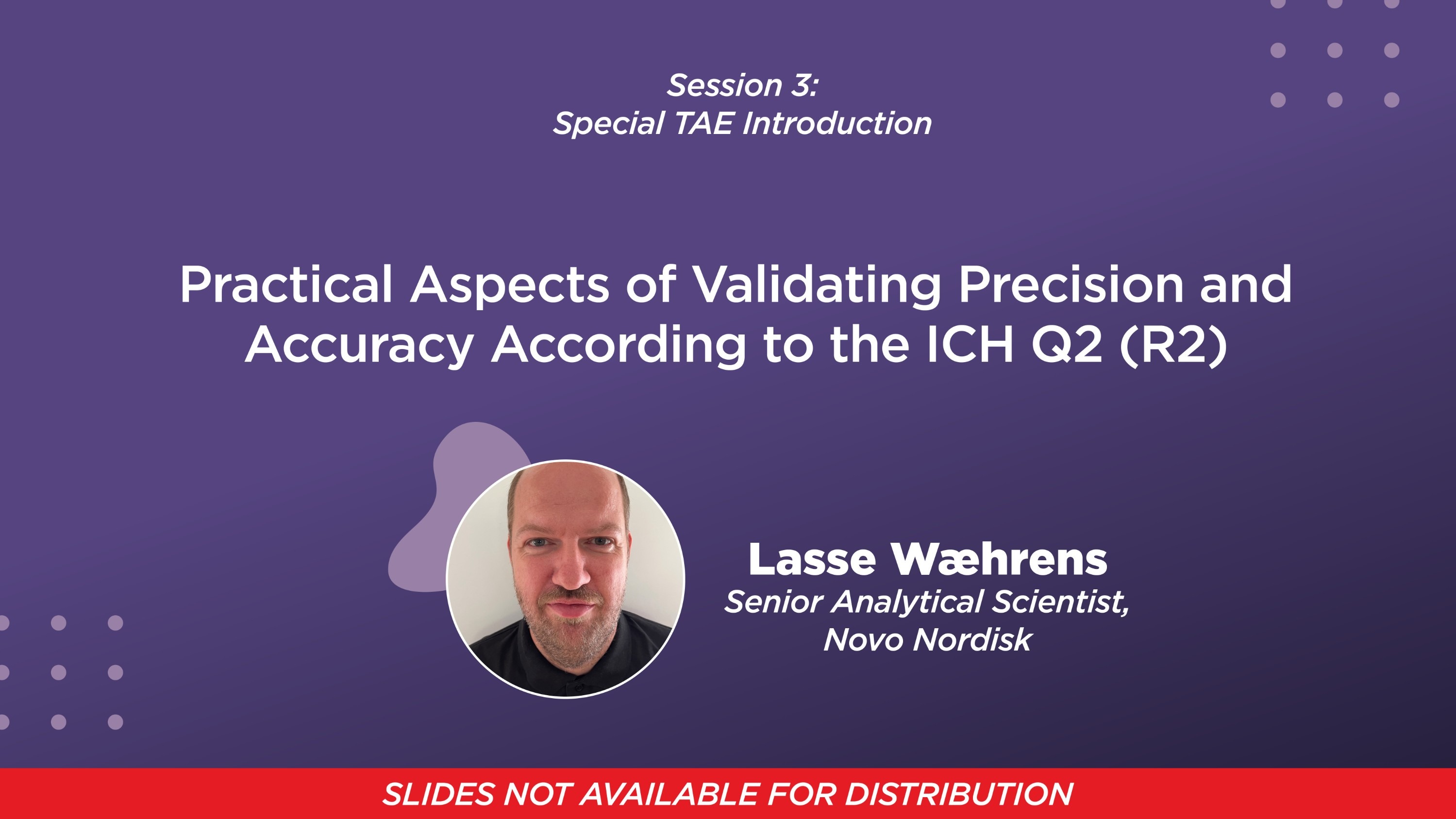 Session 3:
Special TAE Introduction

Practical Aspects of Validating Precision and Accuracy According to the ICH Q2 (R2)

Lasse Wæhrens
Senior Analytical Scientist, Novo Nordisk

SLIDES NOT AVAILABLE FOR DISTRIBUTION